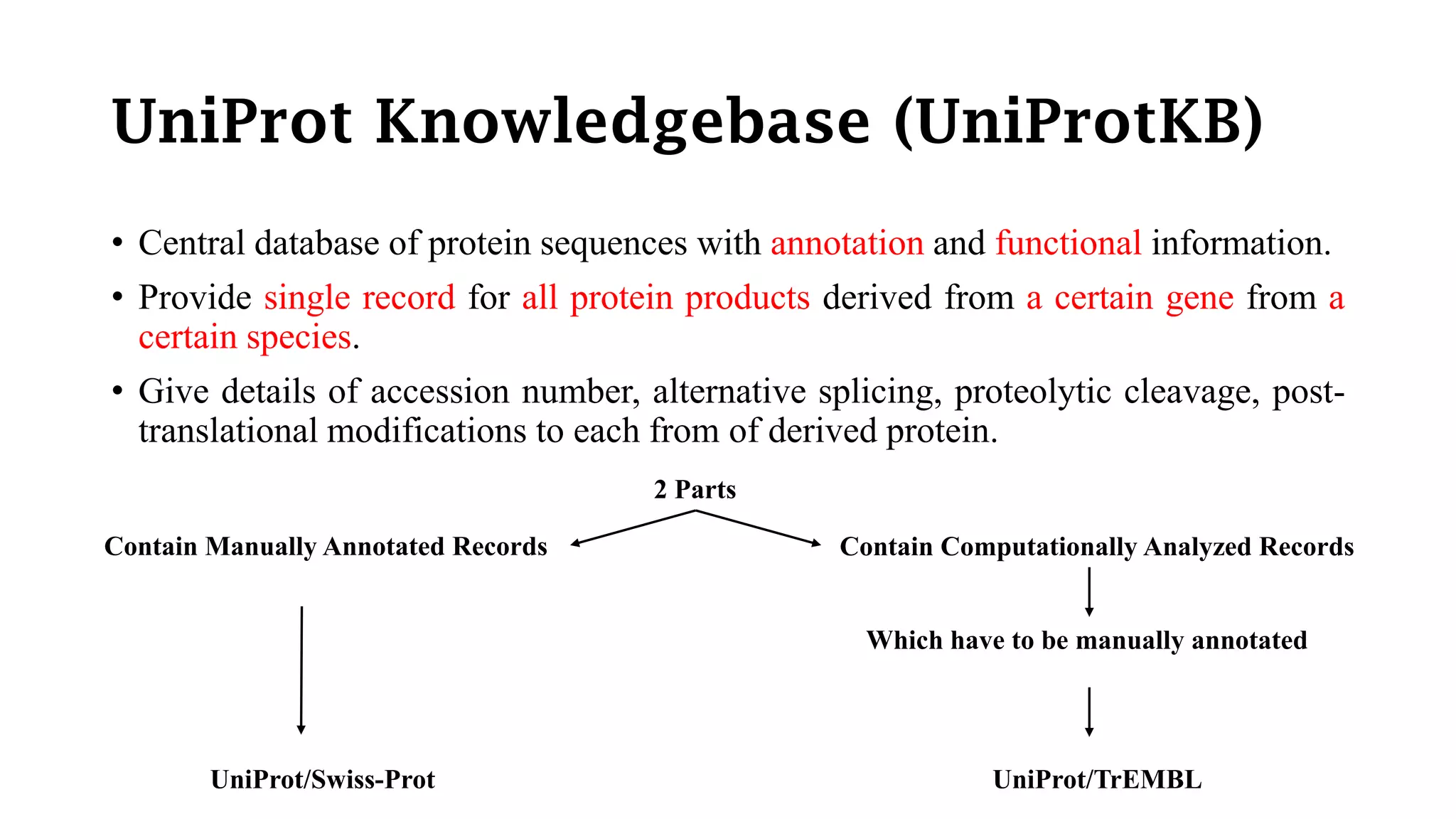 UniProt Knowledgebase (UniProtKB)

• Central database of protein sequences with annotation and functional information.

• Provide single record for all protein products derived from a certain gene from a certain species.

• Give details of accession number, alternative splicing, proteolytic cleavage, post-translational modifications to each from of derived protein.

2 Parts

Contain Manually Annotated Records

UniProt/Swiss-Prot

Contain Computationally Analyzed Records

Which have to be manually annotated

UniProt/TrEMBL